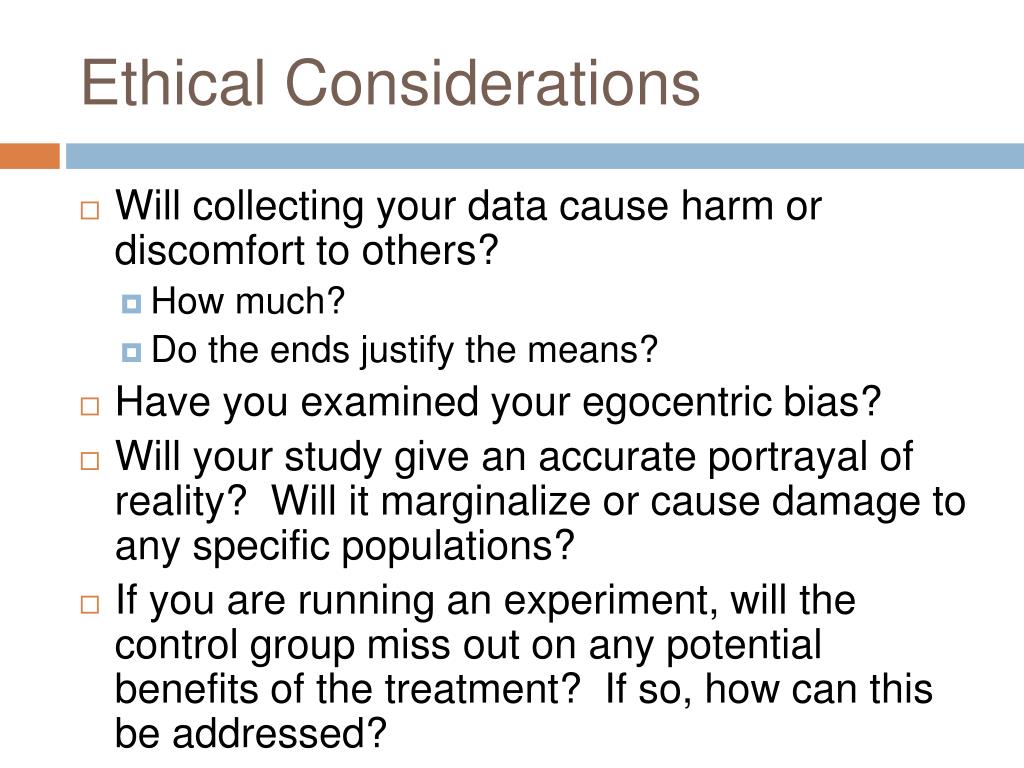 Ethical Considerations

Will collecting your data cause harm or discomfort to others?

How much?

Do the ends justify the means?

Have you examined your egocentric bias?

Will your study give an accurate portrayal of reality?  Will it marginalize or cause damage to any specific populations?

If you are running an experiment, will the control group miss out on any potential benefits of the treatment?  If so, how can this be addressed?